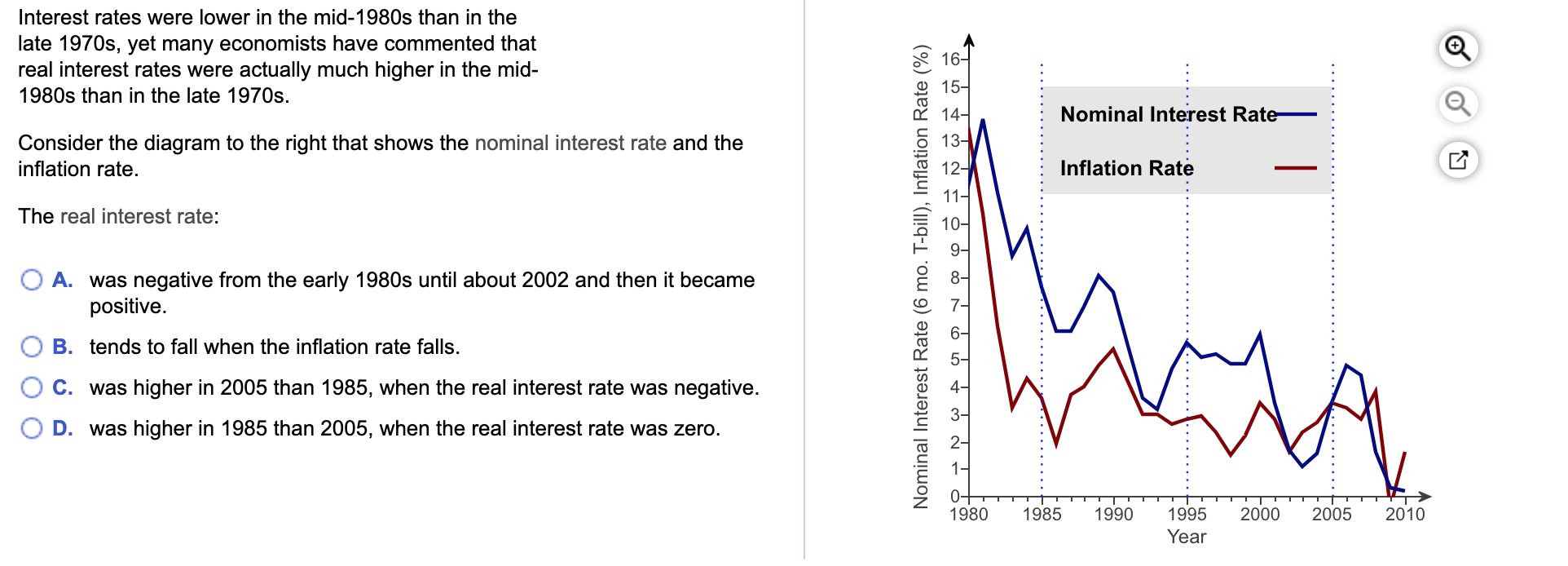 Interest rates were lower in the mid-1980s than in the late 1970s, yet many economists have commented that real interest rates were actually much higher in the mid-1980s than in the late 1970s.

Consider the diagram to the right that shows the nominal interest rate and the inflation rate.

The real interest rate:

A. was negative from the early 1980s until about 2002 and then it became positive.

B. tends to fall when the inflation rate falls.

C. was higher in 2005 than 1985, when the real interest rate was negative.

D. was higher in 1985 than 2005, when the real interest rate was zero.

Nominal Interest Rate (6 mo. T-bill), Inflation Rate (%)

16
15
14
13
12
11
10
9
8
7
6
5
4
3
2
1
0

Nominal Interest Rate

Inflation Rate

1980 1985 1990 1995 2000 2005 2010

Year